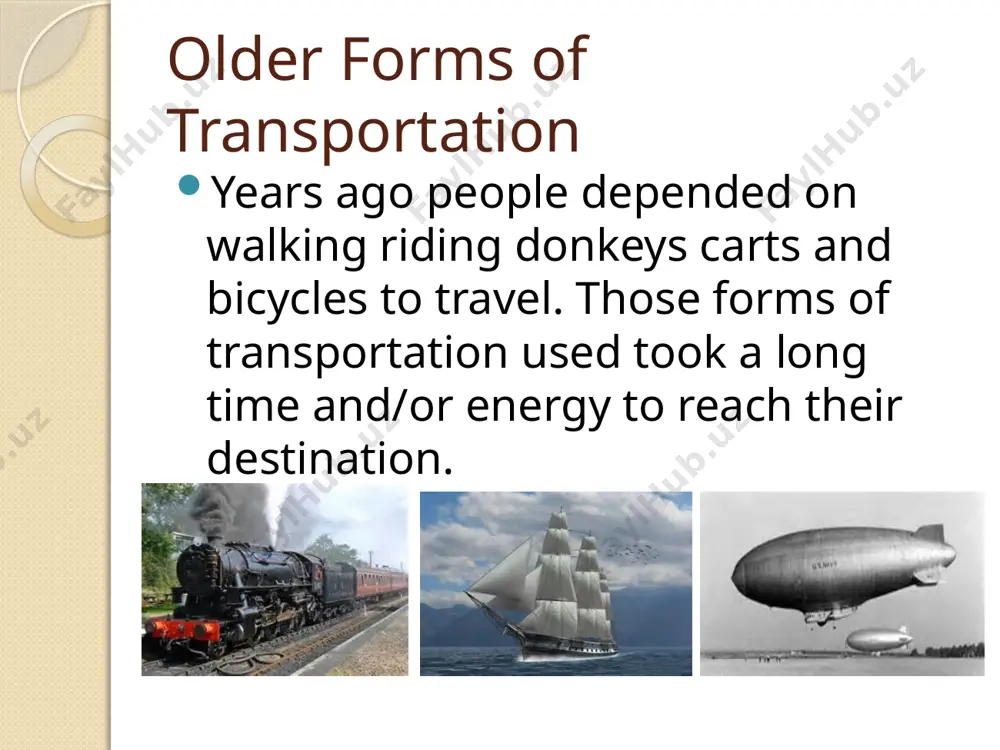 Older Forms of Transportation

Years ago people depended on walking riding donkeys carts and bicycles to travel. Those forms of transportation used took a long time and/or energy to reach their destination.

FaylHub.uz